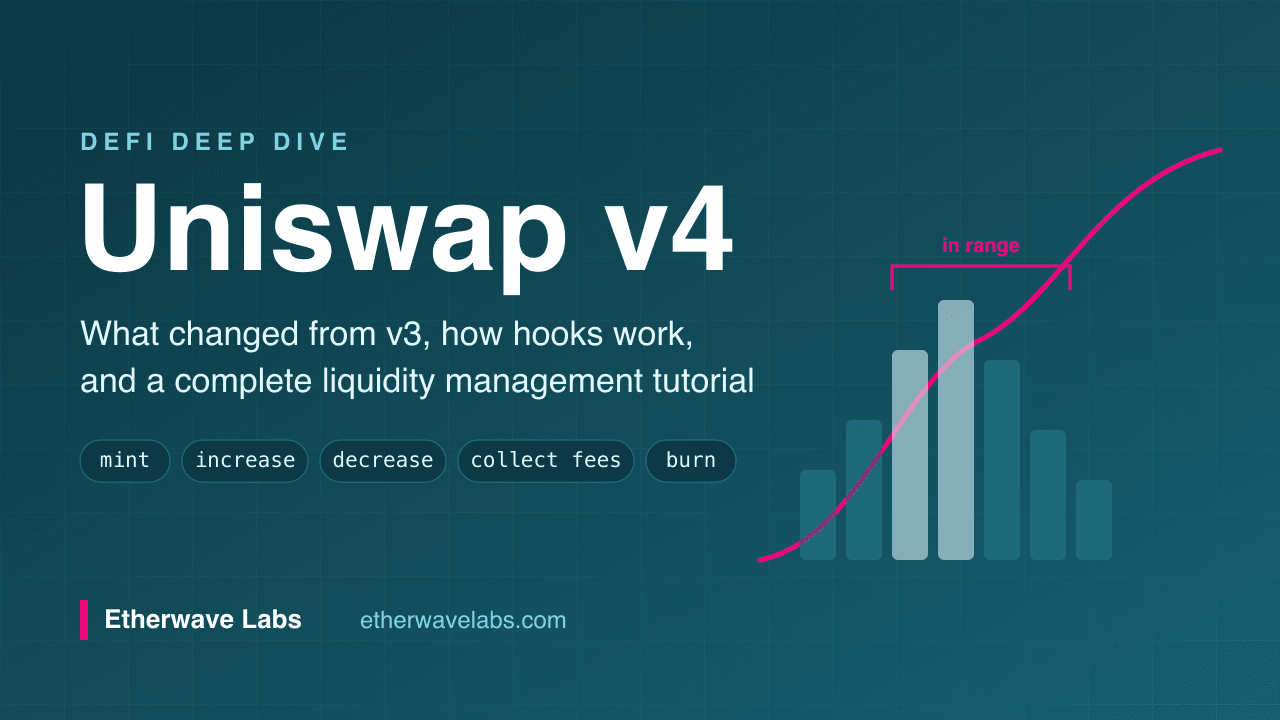 DEFI DEEP DIVE

Uniswap v4

What changed from v3, how hooks work, and a complete liquidity management tutorial

mint increase decrease collect fees burn

in range

Etherwave Labs etherwavelabs.com